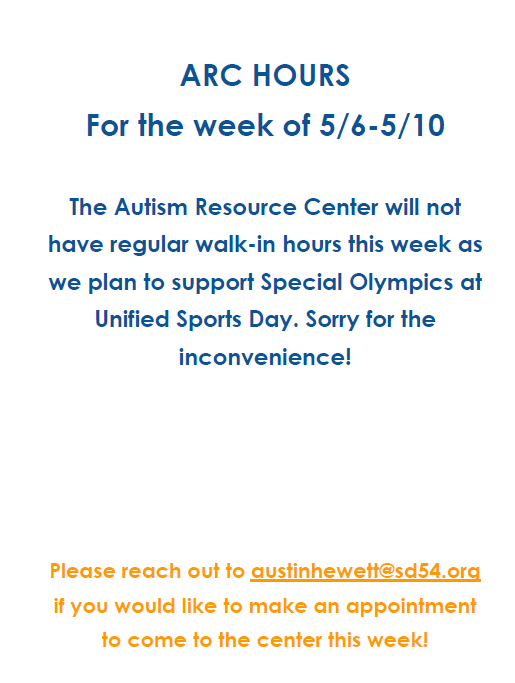 ARC HOURS
For the week of 5/6-5/10

The Autism Resource Center will not have regular walk-in hours this week as we plan to support Special Olympics at Unified Sports Day. Sorry for the inconvenience!

Please reach out to austinhewett@sd54.org if you would like to make an appointment to come to the center this week!